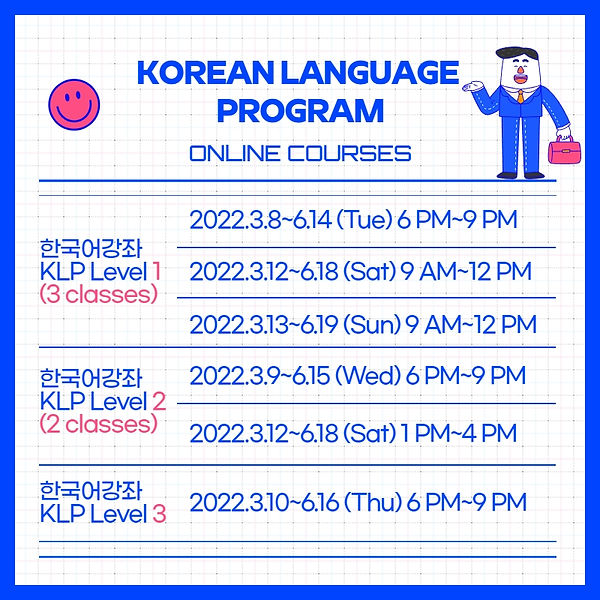 KOREAN LANGUAGE PROGRAM

ONLINE COURSES

| | |
|---|---|
| 한국어강좌 KLP Level 1 (3 classes) | 2022.3.8~6.14 (Tue) 6 PM~9 PM |
| | 2022.3.12~6.18 (Sat) 9 AM~12 PM |
| | 2022.3.13~6.19 (Sun) 9 AM~12 PM |
| 한국어강좌 KLP Level 2 (2 classes) | 2022.3.9~6.15 (Wed) 6 PM~9 PM |
| | 2022.3.12~6.18 (Sat) 1 PM~4 PM |
| 한국어강좌 KLP Level 3 | 2022.3.10~6.16 (Thu) 6 PM~9 PM |